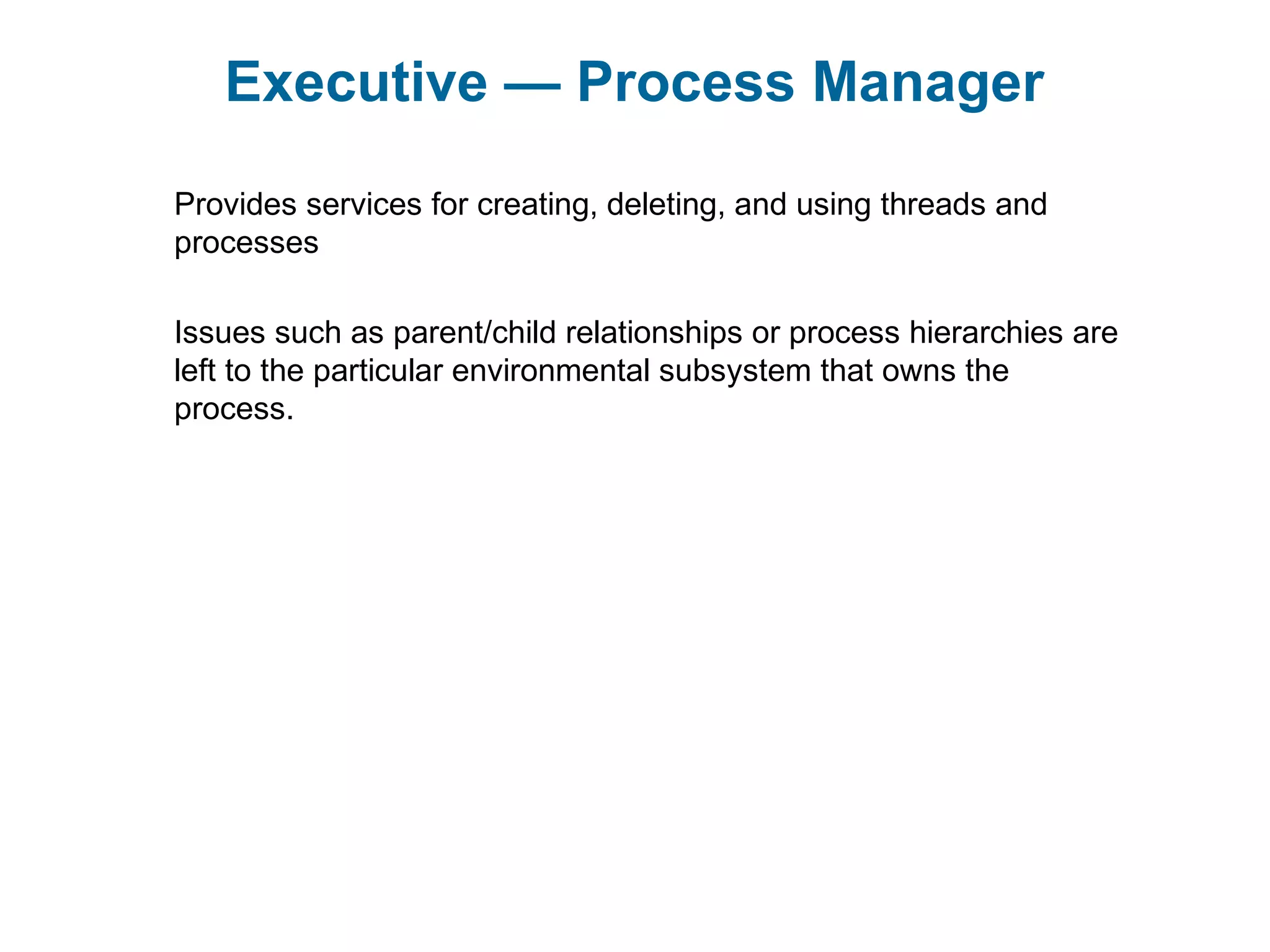 Executive — Process Manager

Provides services for creating, deleting, and using threads and processes

Issues such as parent/child relationships or process hierarchies are left to the particular environmental subsystem that owns the process.